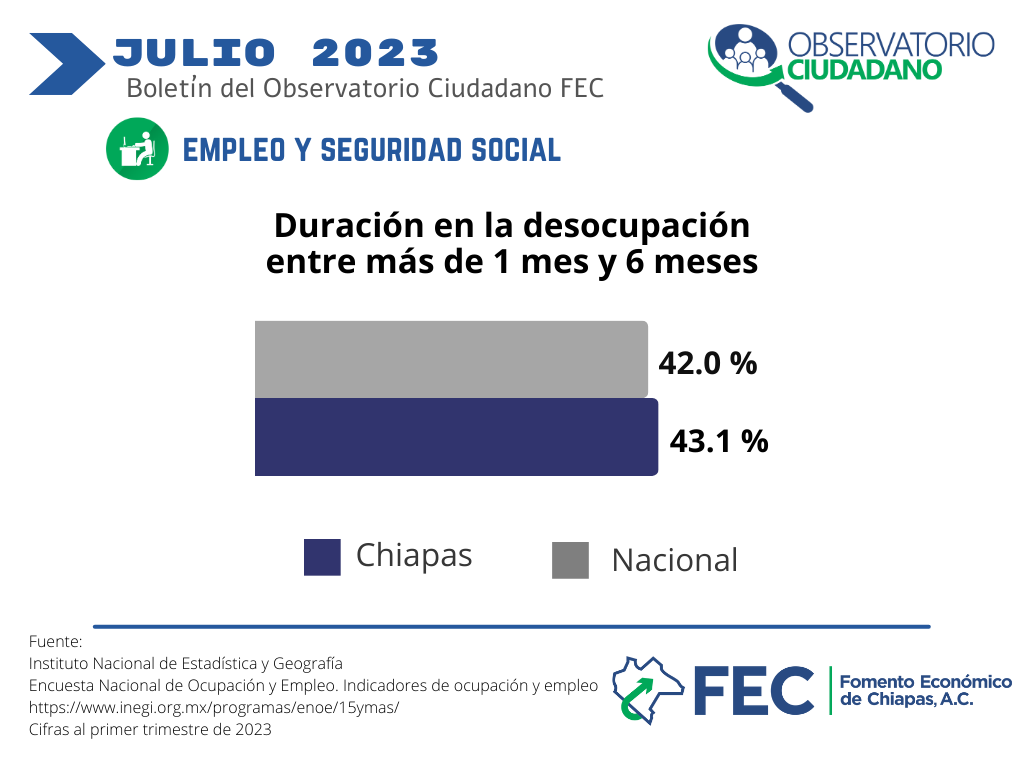 JULIO 2023
Boletín del Observatorio Ciudadano FEC

OBSERVATORIO CIUDADANO

EMPLEO Y SEGURIDAD SOCIAL

Duración en la desocupación entre más de 1 mes y 6 meses

42.0 %
43.1 %

Chiapas
Nacional

Fuente:
Instituto Nacional de Estadística y Geografía
Encuesta Nacional de Ocupación y Empleo. Indicadores de ocupación y empleo
https://www.inegi.org.mx/programas/enoe/15ymas/
Cifras al primer trimestre de 2023

FEC
Fomento Económico de Chiapas, A.C.